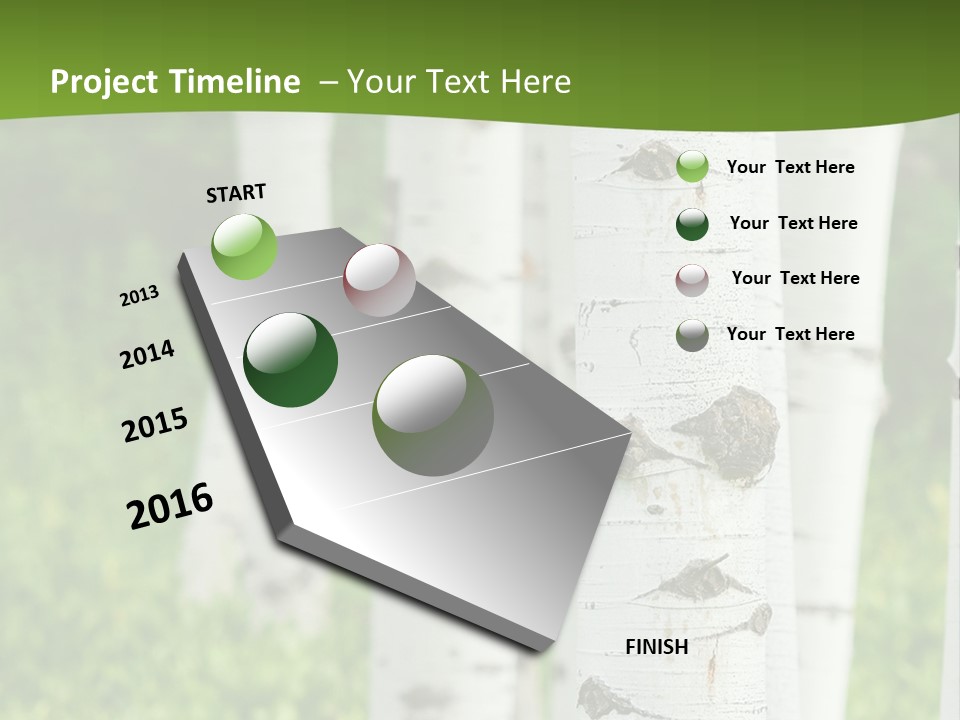 Project Timeline – Your Text Here

START

2013

2014

2015

2016

FINISH

Your Text Here

Your Text Here

Your Text Here

Your Text Here